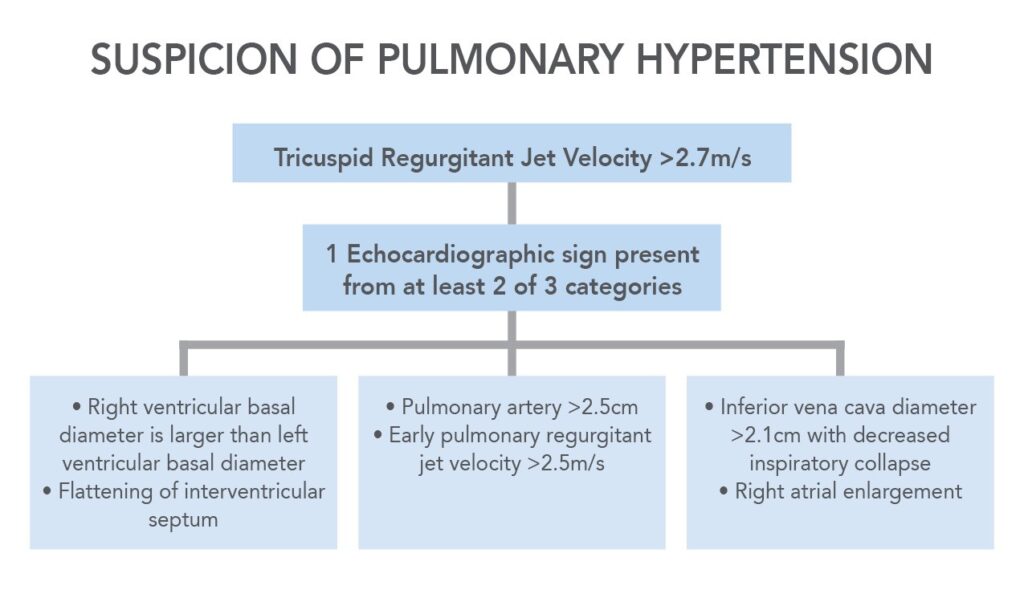 SUSPICION OF PULMONARY HYPERTENSION

Tricuspid Regurgitant Jet Velocity >2.7m/s

1 Echocardiographic sign present from at least 2 of 3 categories

• Right ventricular basal diameter is larger than left ventricular basal diameter
• Flattening of interventricular septum

• Pulmonary artery >2.5cm
• Early pulmonary regurgitant jet velocity >2.5m/s

• Inferior vena cava diameter >2.1cm with decreased inspiratory collapse
• Right atrial enlargement